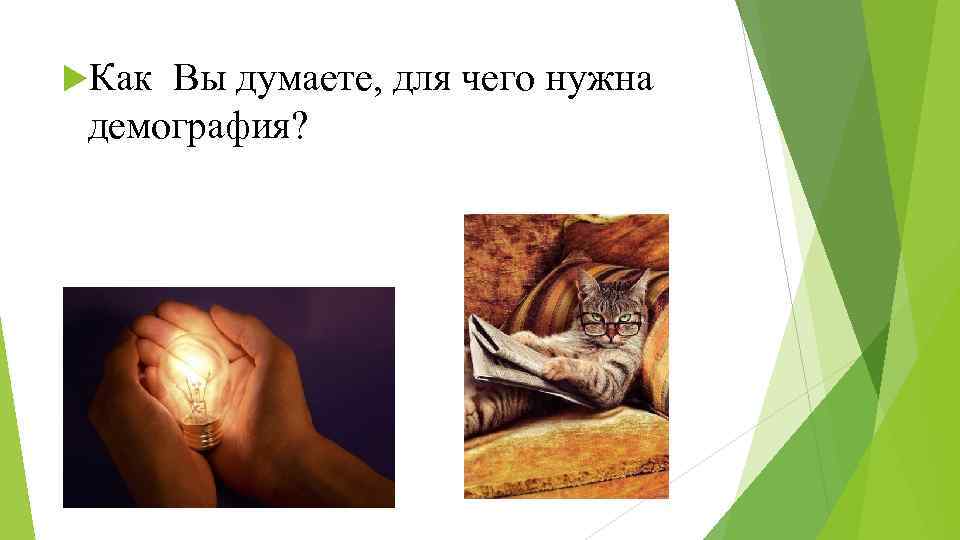 Как  Вы думаете, для чего нужна демография?